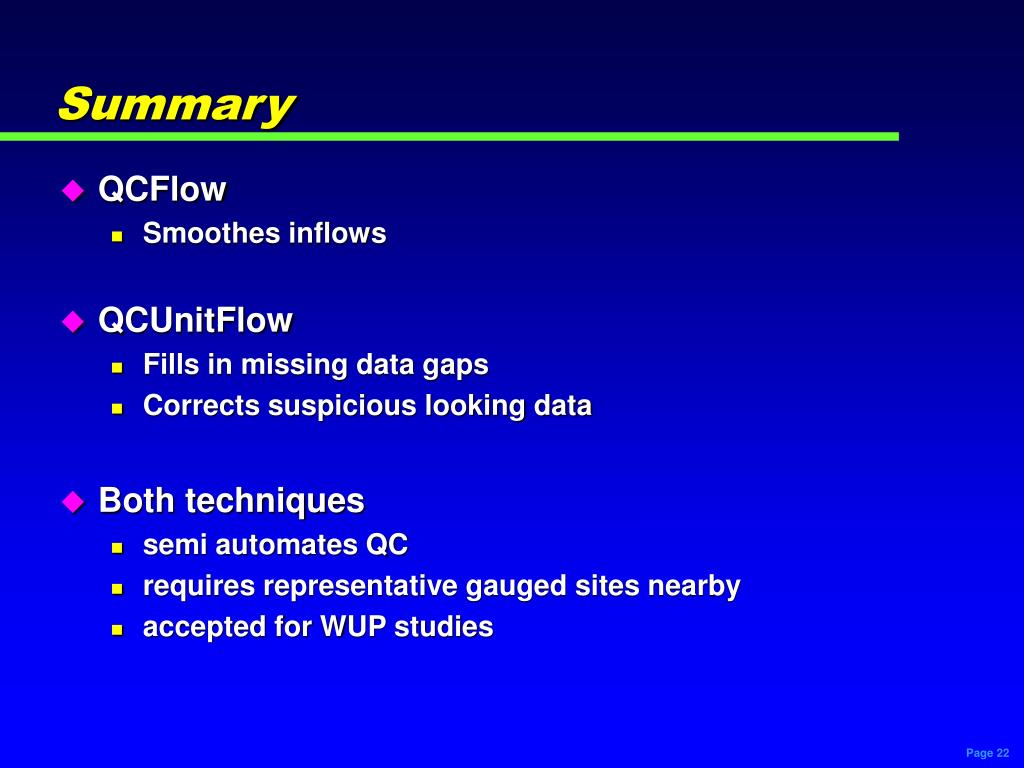 Summary

QCFlow

Smoothes inflows

QCUnitFlow

Fills in missing data gaps

Corrects suspicious looking data

Both techniques

semi automates QC

requires representative gauged sites nearby

accepted for WUP studies

Page 22